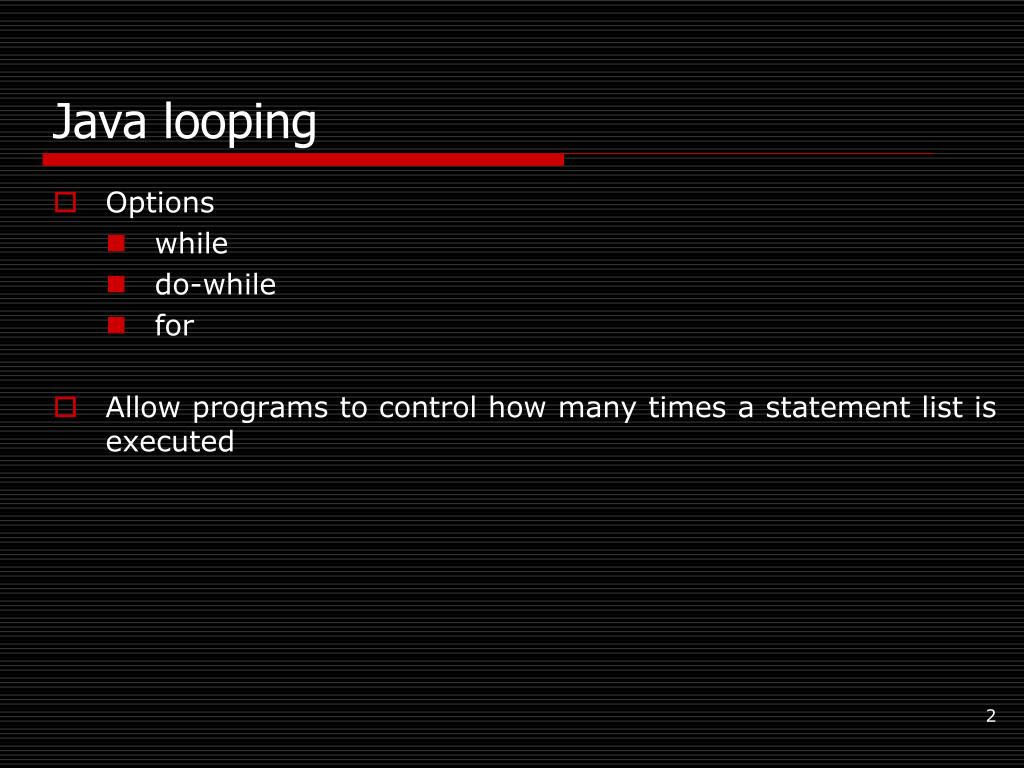 Java looping

Options
while
do-while
for

Allow programs to control how many times a statement list is executed

2